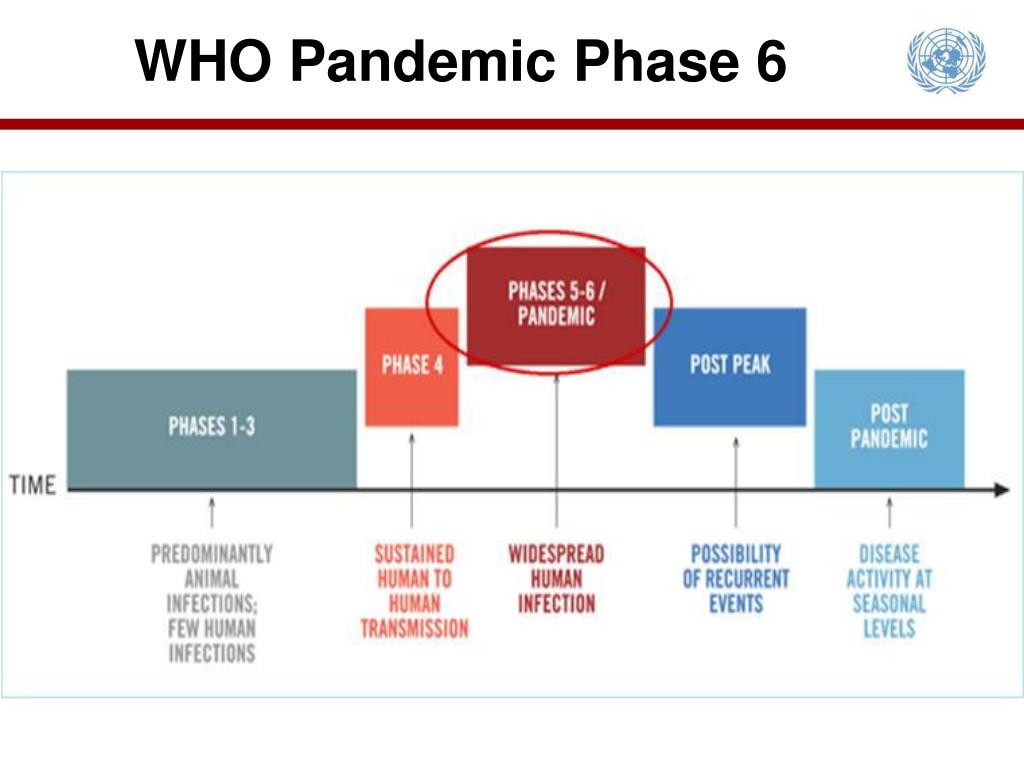 WHO Pandemic Phase 6

PHASES 1-3

PHASE 4

PHASES 5-6 / PANDEMIC

POST PEAK

POST PANDEMIC

TIME

PREDOMINANTLY ANIMAL INFECTIONS; FEW HUMAN INFECTIONS

SUSTAINED HUMAN TO HUMAN TRANSMISSION

WIDESPREAD HUMAN INFECTION

POSSIBILITY OF RECURRENT EVENTS

DISEASE ACTIVITY AT SEASONAL LEVELS